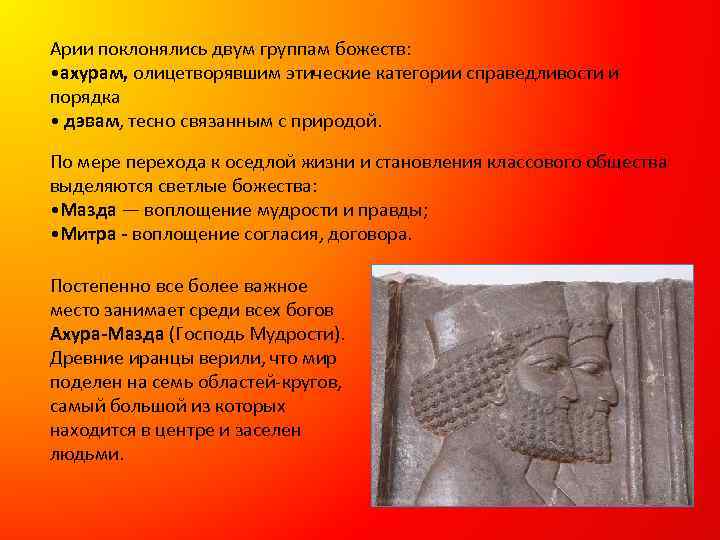 Арии поклонялись двум группам божеств:
•ахурам, олицетворявшим этические категории справедливости и порядка
• дэвам, тесно связанным с природой.

По мере перехода к оседлой жизни и становления классового общества выделяются светлые божества:
•Мазда — воплощение мудрости и правды;
•Митра - воплощение согласия, договора.

Постепенно все более важное место занимает среди всех богов Ахура-Мазда (Господь Мудрости). Древние иранцы верили, что мир поделен на семь областей-кругов, самый большой из которых находится в центре и заселен людьми.